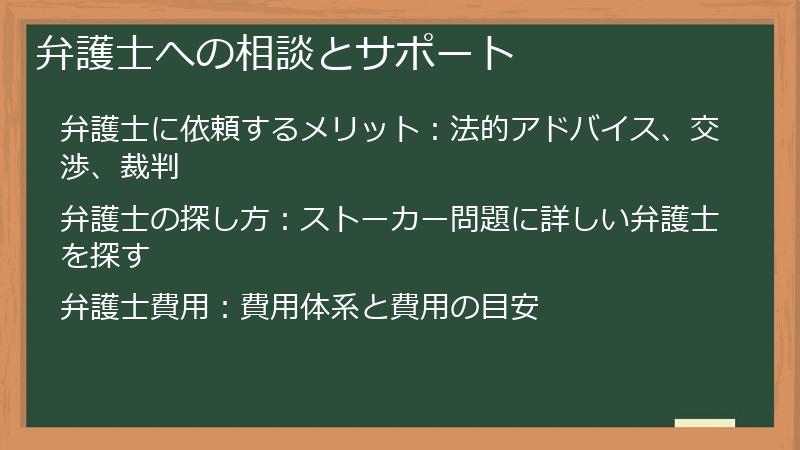 弁護士への相談とサポート

弁護士に依頼するメリット：法的アドバイス、交渉、裁判

弁護士の探し方：ストーカー問題に詳しい弁護士を探す

弁護士費用：費用体系と費用の目安